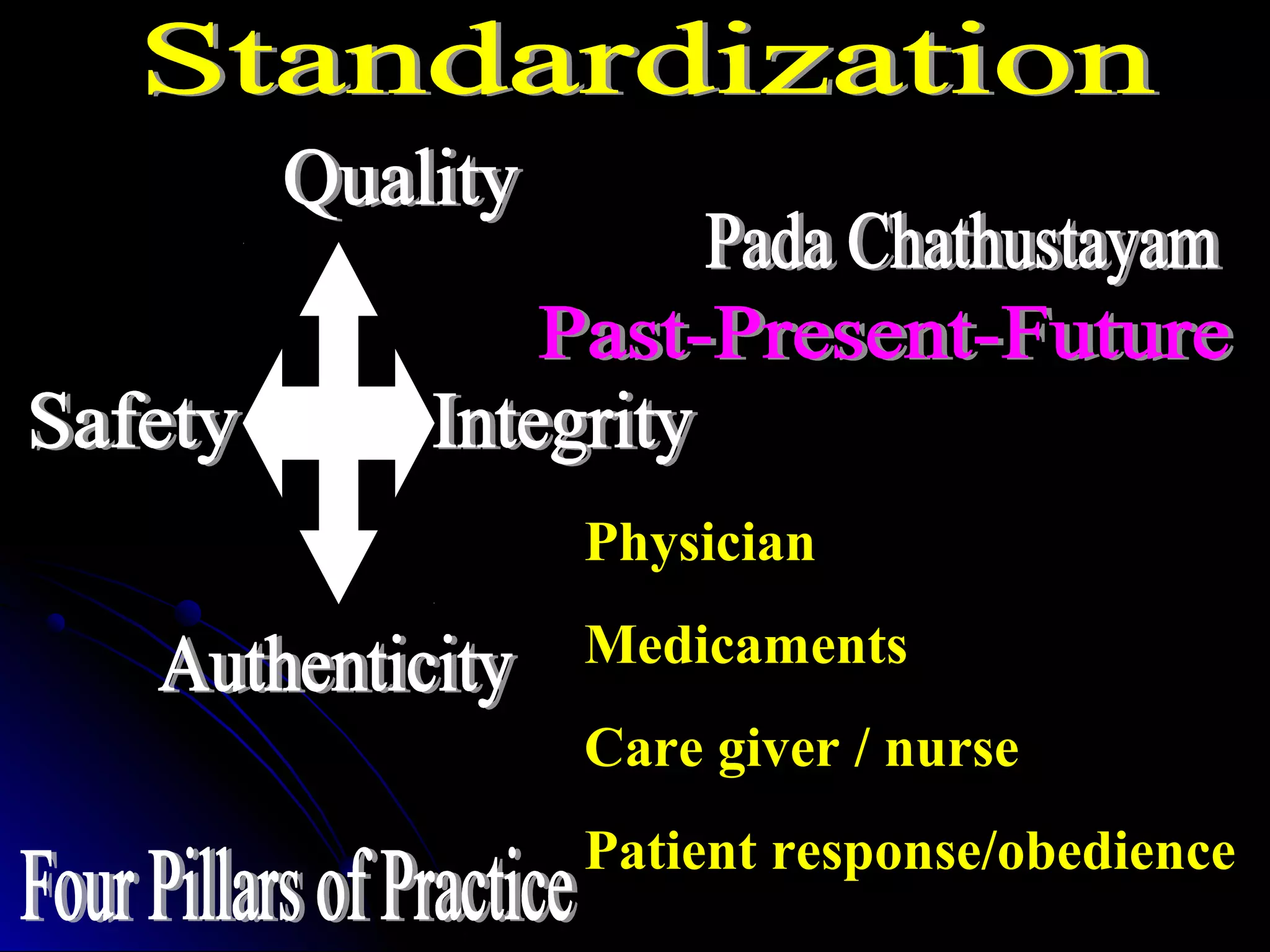 Standardization

Quality

Pada Chathustayam

Past-Present-Future

Safety

Integrity

Authenticity

Physician

Medicaments

Care giver / nurse

Patient response/obedience

Four Pillars of Practice